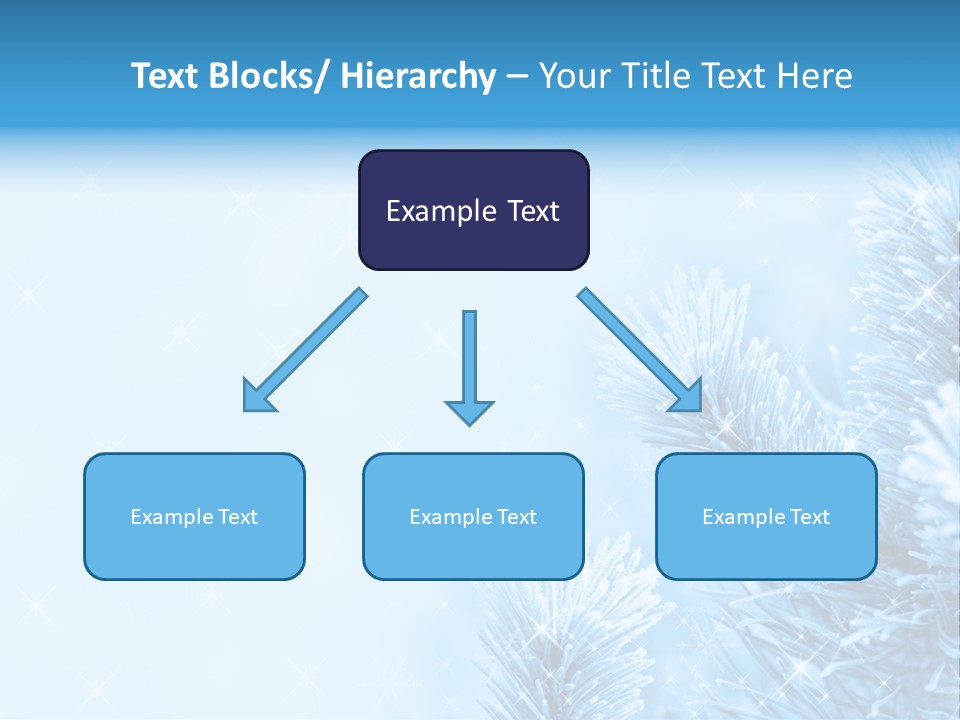 Text Blocks/ Hierarchy – Your Title Text Here

Example Text

Example Text

Example Text

Example Text